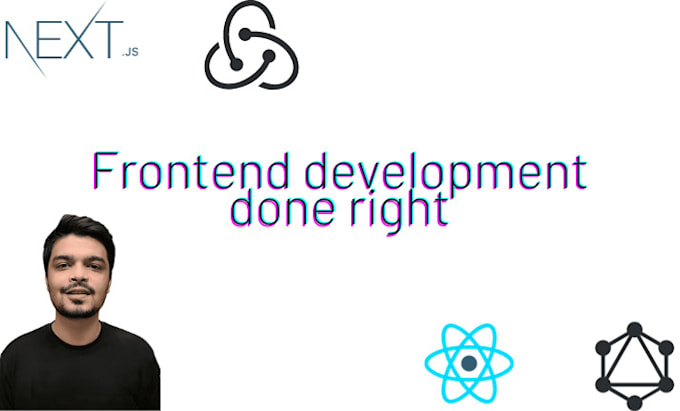 NEXT.JS

Frontend development done right